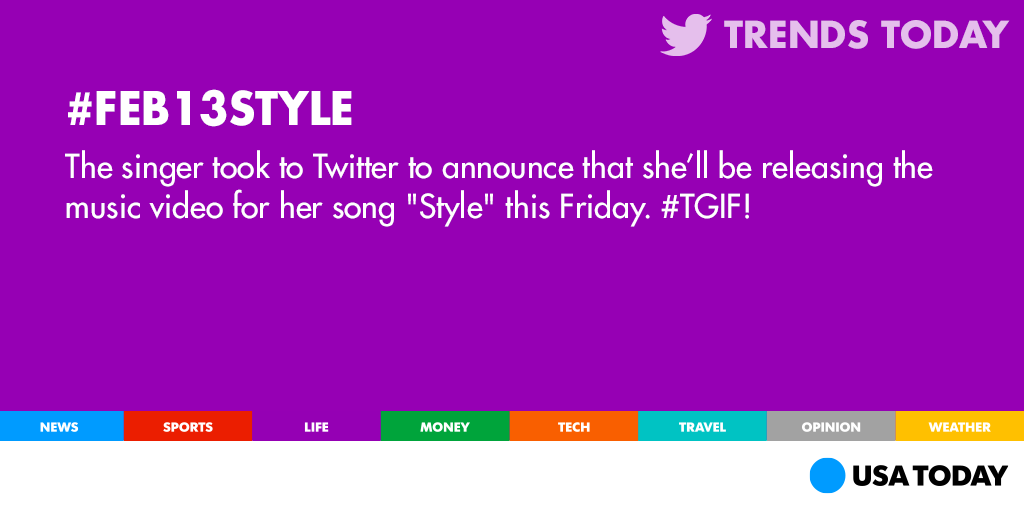 TRENDS TODAY

#FEB13STYLE

The singer took to Twitter to announce that she'll be releasing the music video for her song "Style" this Friday. #TGIF!

NEWS SPORTS LIFE MONEY TECH TRAVEL OPINION WEATHER

USA TODAY